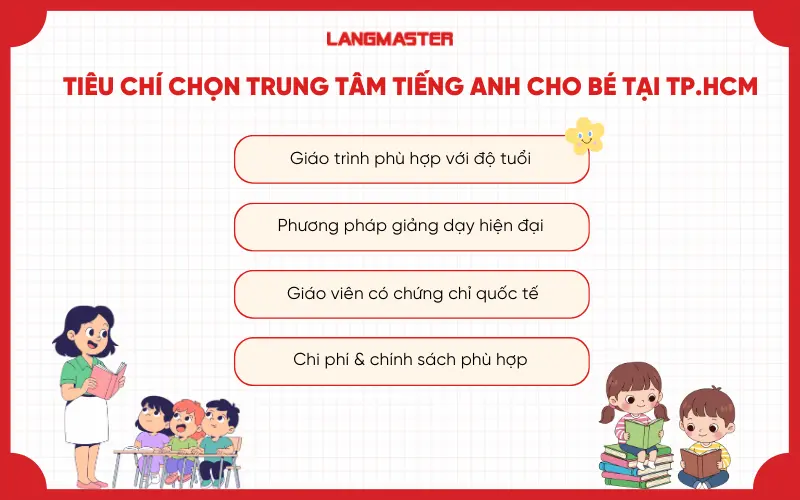 LANGMASTER

TIÊU CHÍ CHỌN TRUNG TÂM TIẾNG ANH CHO BÉ TẠI TP.HCM

Giáo trình phù hợp với độ tuổi

Phương pháp giảng dạy hiện đại

Giáo viên có chứng chỉ quốc tế

Chi phí & chính sách phù hợp